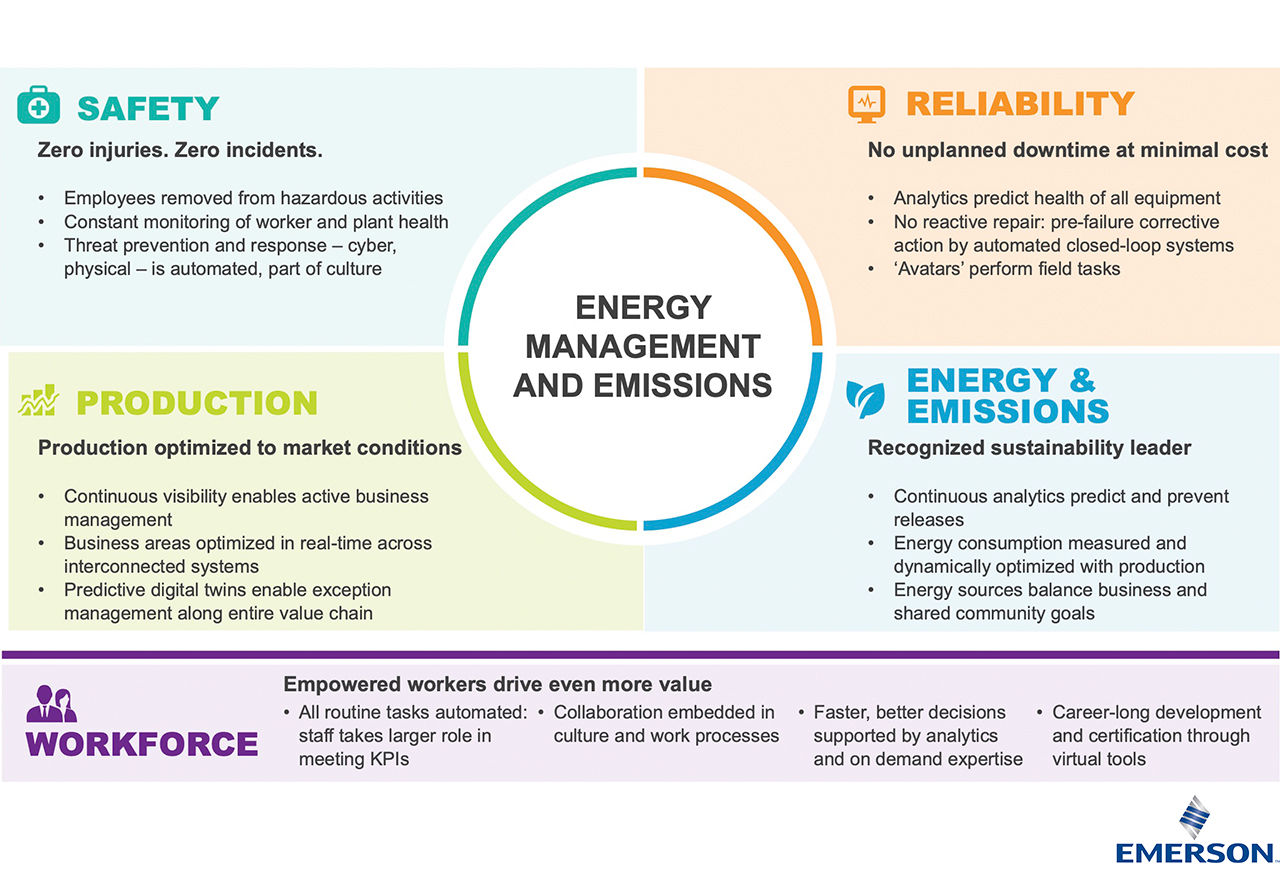 SAFETY

Zero injuries. Zero incidents.

• Employees removed from hazardous activities
• Constant monitoring of worker and plant health
• Threat prevention and response – cyber, physical – is automated, part of culture

RELIABILITY

No unplanned downtime at minimal cost

• Analytics predict health of all equipment
• No reactive repair: pre-failure corrective action by automated closed-loop systems
• 'Avatars' perform field tasks

ENERGY MANAGEMENT AND EMISSIONS

PRODUCTION

Production optimized to market conditions

• Continuous visibility enables active business management
• Business areas optimized in real-time across interconnected systems
• Predictive digital twins enable exception management along entire value chain

ENERGY & EMISSIONS

Recognized sustainability leader

• Continuous analytics predict and prevent releases
• Energy consumption measured and dynamically optimized with production
• Energy sources balance business and shared community goals

WORKFORCE

Empowered workers drive even more value

• All routine tasks automated: staff takes larger role in meeting KPIs
• Collaboration embedded in culture and work processes
• Faster, better decisions supported by analytics and on demand expertise
• Career-long development and certification through virtual tools

EMERSON